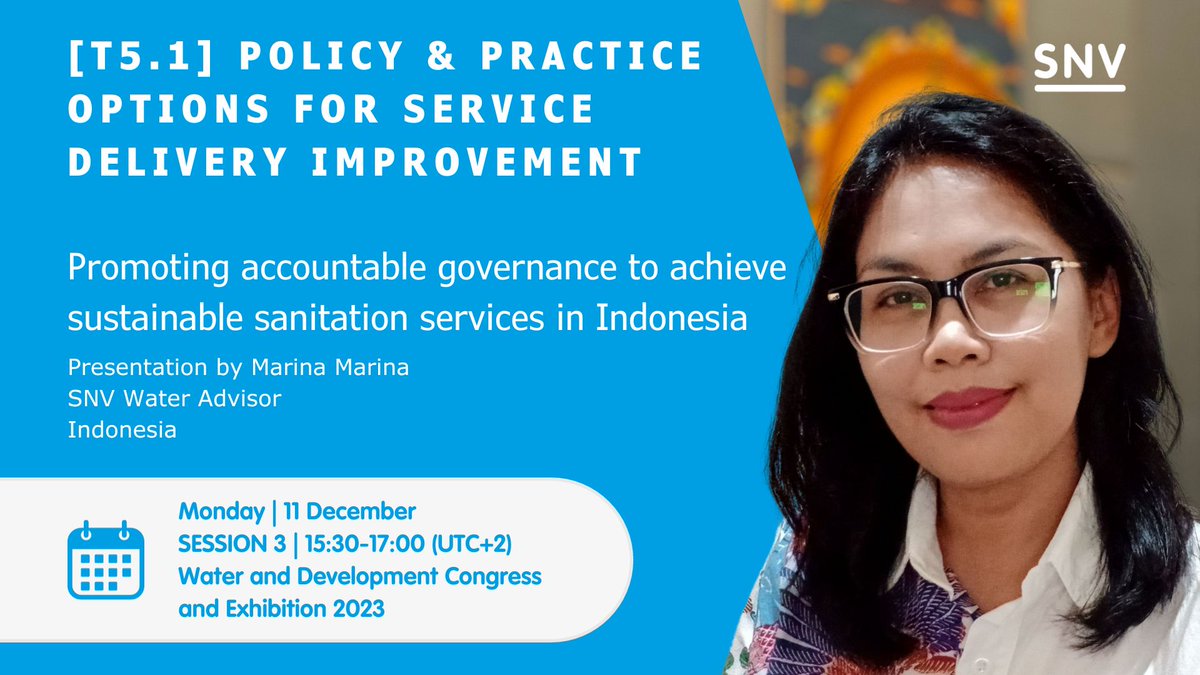 [T5.1] POLICY & PRACTICE OPTIONS FOR SERVICE DELIVERY IMPROVEMENT

SNV

Promoting accountable governance to achieve sustainable sanitation services in Indonesia

Presentation by Marina Marina
SNV Water Advisor
Indonesia

Monday | 11 December
SESSION 3 | 15:30-17:00 (UTC+2)
Water and Development Congress and Exhibition 2023